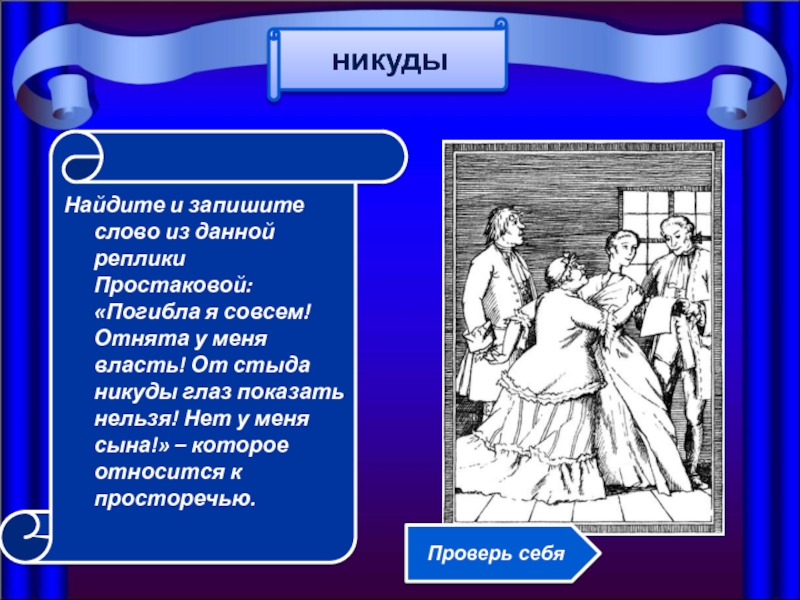 никуды

Найдите и запишите слово из данной реплики Простаковой: «Погибла я совсем! Отнята у меня власть! От стыда никуды глаз показать нельзя! Нет у меня сына!» – которое относится к просторечью.

Проверь себя